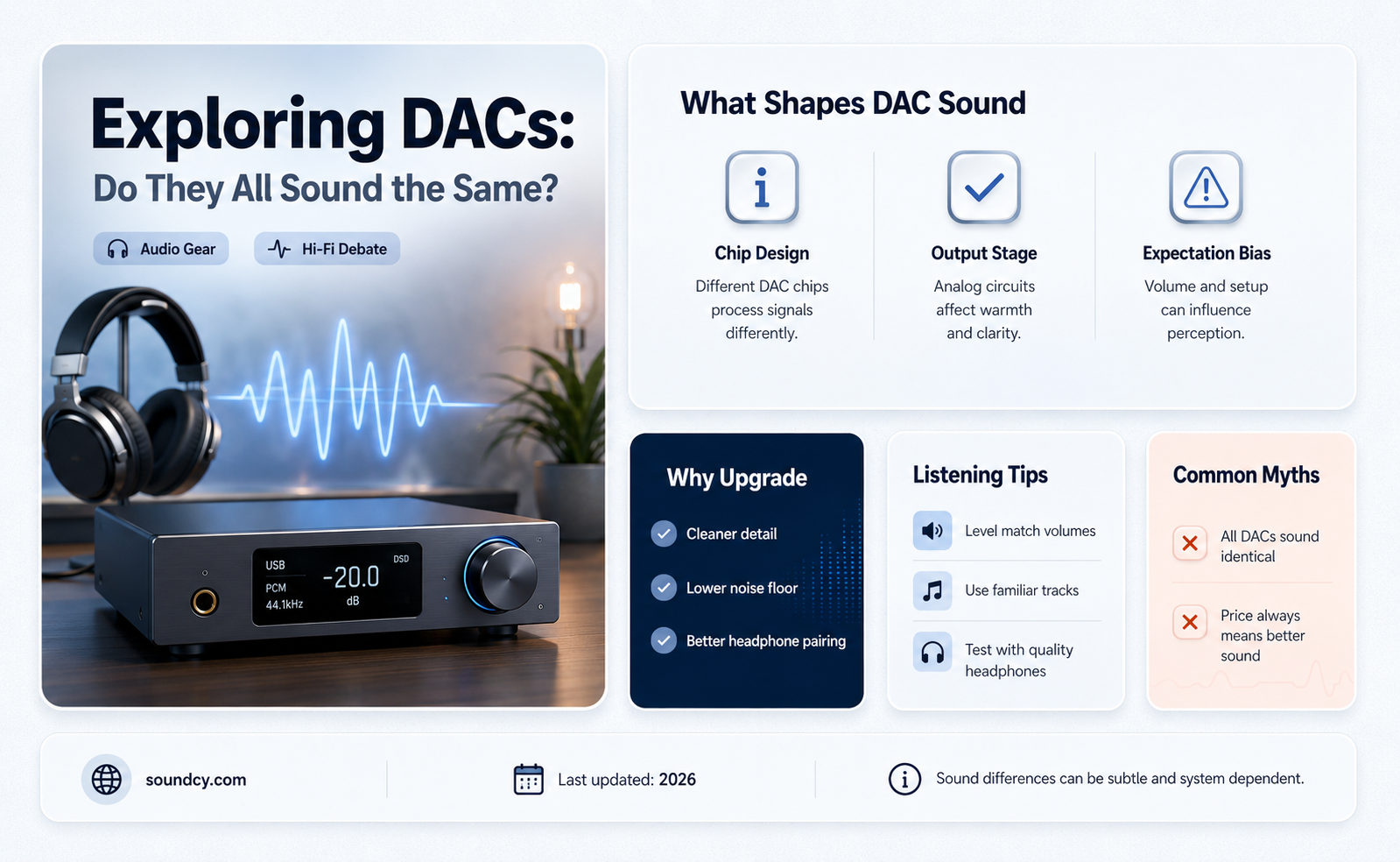 Exploring DACs:
Do They All Sound the Same?

Audio Gear
Hi-Fi Debate

USB
PCM
44.1kHz
-20.0
dB
DSD

What Shapes DAC Sound

Chip Design
Different DAC chips process signals differently.

Output Stage
Analog circuits affect warmth and clarity.

Expectation Bias
Volume and setup can influence perception.

Why Upgrade
Cleaner detail
Lower noise floor
Better headphone pairing

Listening Tips
Level match volumes
Use familiar tracks
Test with quality headphones

Common Myths
All DACs sound identical
Price always means better sound

soundcy.com
Last updated: 2026
Sound differences can be subtle and system dependent.